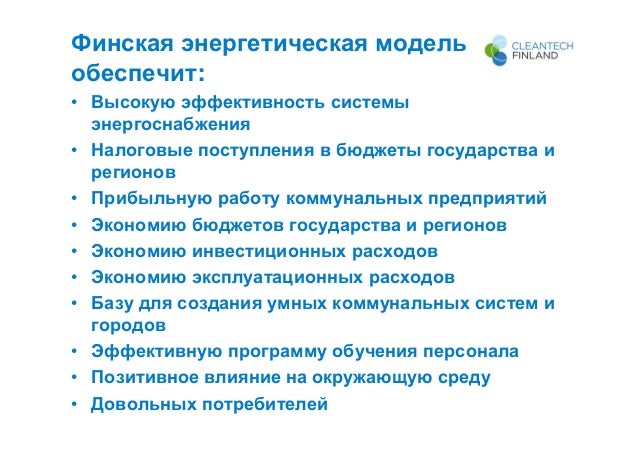 Финская энергетическая модель обеспечит:

CLEANTECH FINLAND

• Высокую эффективность системы энергоснабжения
• Налоговые поступления в бюджеты государства и регионов
• Прибыльную работу коммунальных предприятий
• Экономию бюджетов государства и регионов
• Экономию инвестиционных расходов
• Экономию эксплуатационных расходов
• Базу для создания умных коммунальных систем и городов
• Эффективную программу обучения персонала
• Позитивное влияние на окружающую среду
• Довольных потребителей